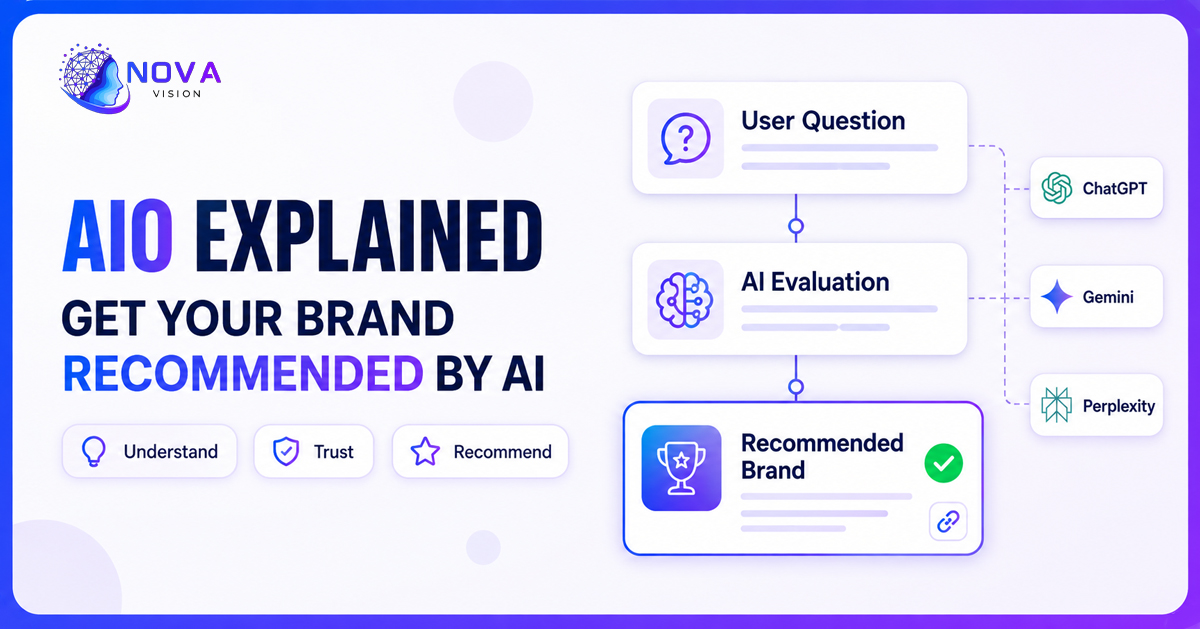 NOVA
VISION

AIO EXPLAINED
GET YOUR BRAND RECOMMENDED BY AI

Understand
Trust
Recommend

User Question

AI Evaluation

Recommended Brand

ChatGPT
Gemini
Perplexity